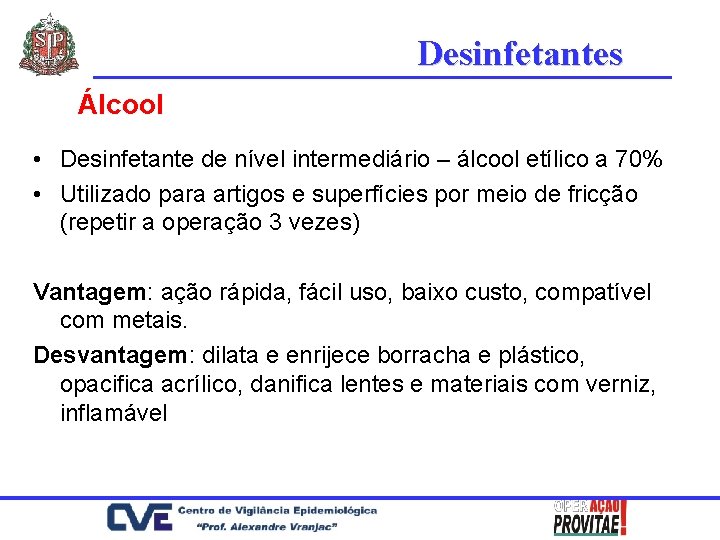 SP

Desinfetantes

Álcool

• Desinfetante de nível intermediário – álcool etílico a 70%
• Utilizado para artigos e superfícies por meio de fricção (repetir a operação 3 vezes)

Vantagem: ação rápida, fácil uso, baixo custo, compatível com metais.

Desvantagem: dilata e enrijece borracha e plástico, opacifica acrílico, danifica lentes e materiais com verniz, inflamável

CVE Centro de Vigilância Epidemiológica "Prof. Alexandre Vranjac"

OPERAÇÃO PROVITAE!